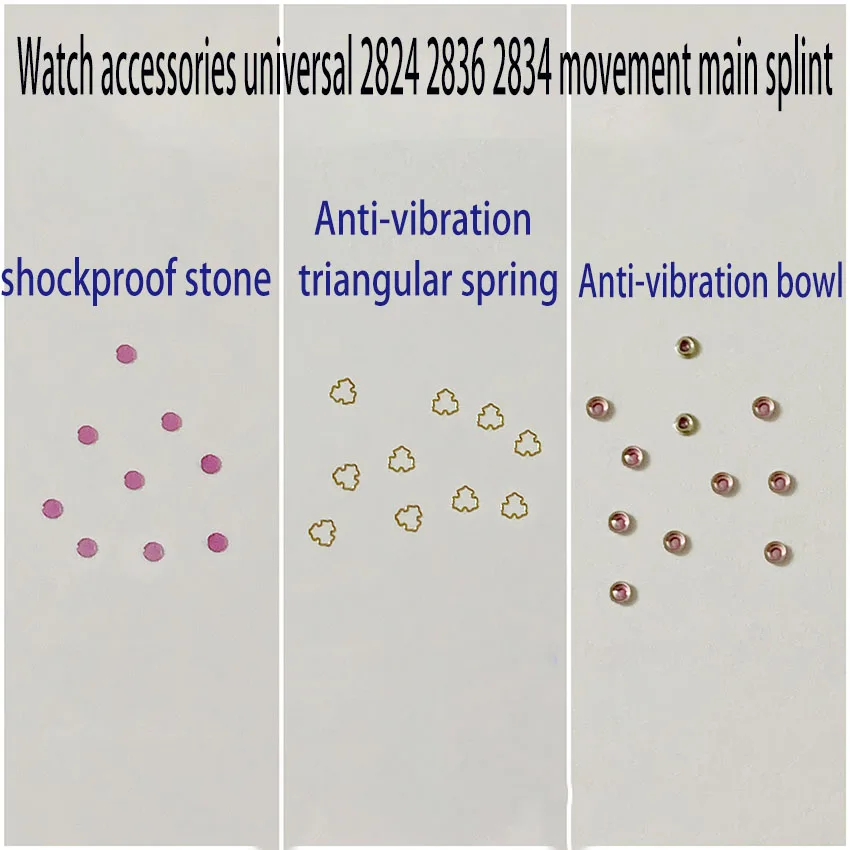 Watch accessories universal 2824 2836 2834 movement main splint

shockproof stone

Anti-vibration triangular spring

Anti-vibration bowl